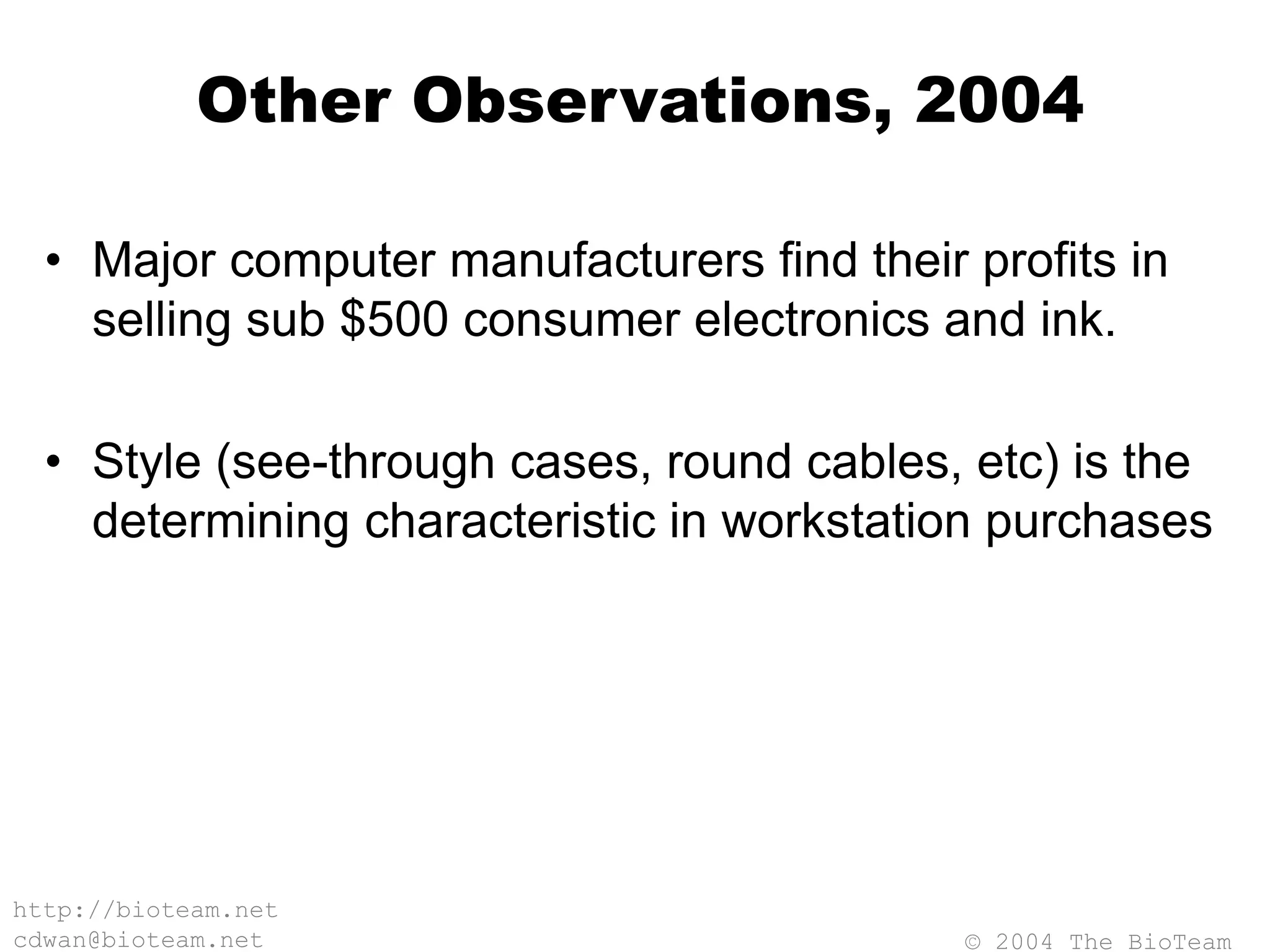 Other Observations, 2004

• Major computer manufacturers find their profits in selling sub \$500 consumer electronics and ink.

• Style (see-through cases, round cables, etc) is the determining characteristic in workstation purchases

http://bioteam.net
cdwan@bioteam.net

© 2004 The BioTeam